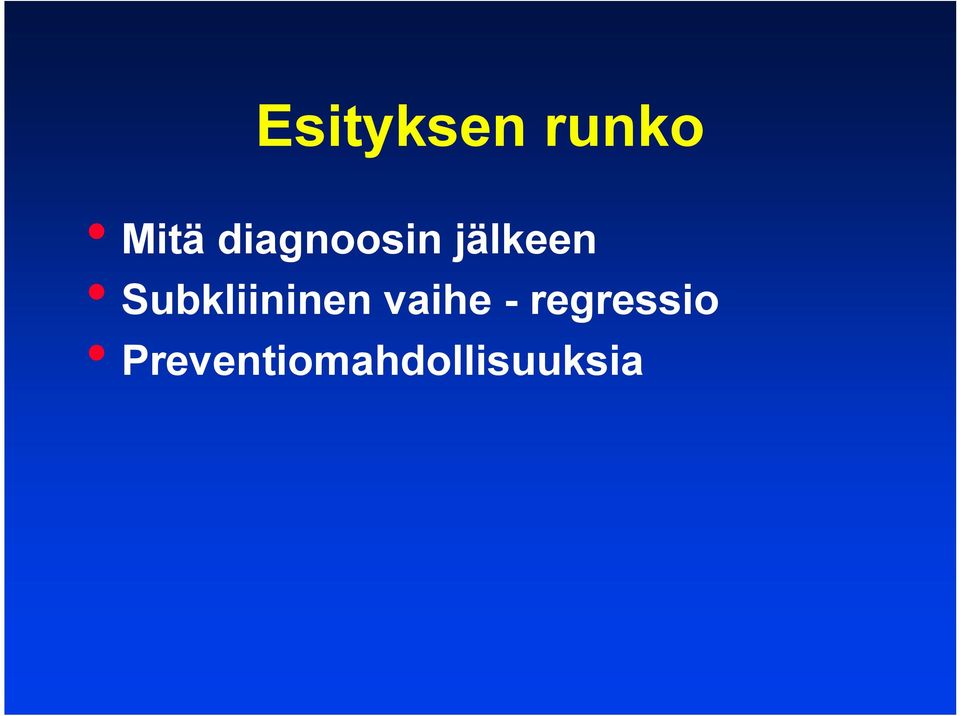 Esityksen runko

• Mitä diagnoosin jälkeen
• Subkliininen vaihe - regressio
• Preventiomahdollisuuksia